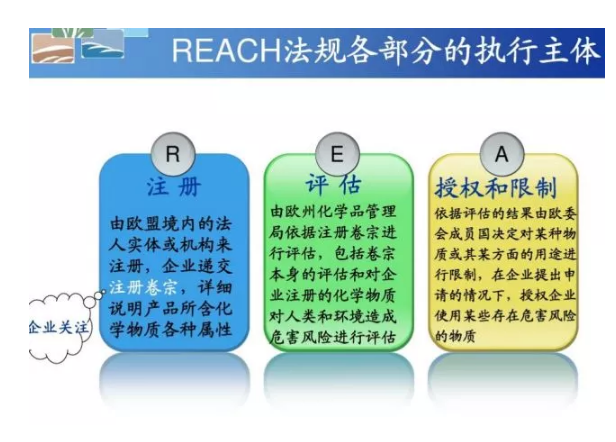 REACH法规各部分的执行主体

R

注 册

由欧盟境内的法人实体或机构来注册，企业递交注册卷宗，详细说明产品所含化学物质各种属性

企业关注

E

评 估

由欧洲化学品管理局依据注册卷宗进行评估，包括卷宗本身的评估和对企业注册的化学物质对人类和环境造成危害风险进行评估

A

授权和限制

依据评估的结果由欧委会成员国决定对某种物质或其某方面的用途进行限制，在企业提出申请的情况下，授权企业使用某些存在危害风险的物质